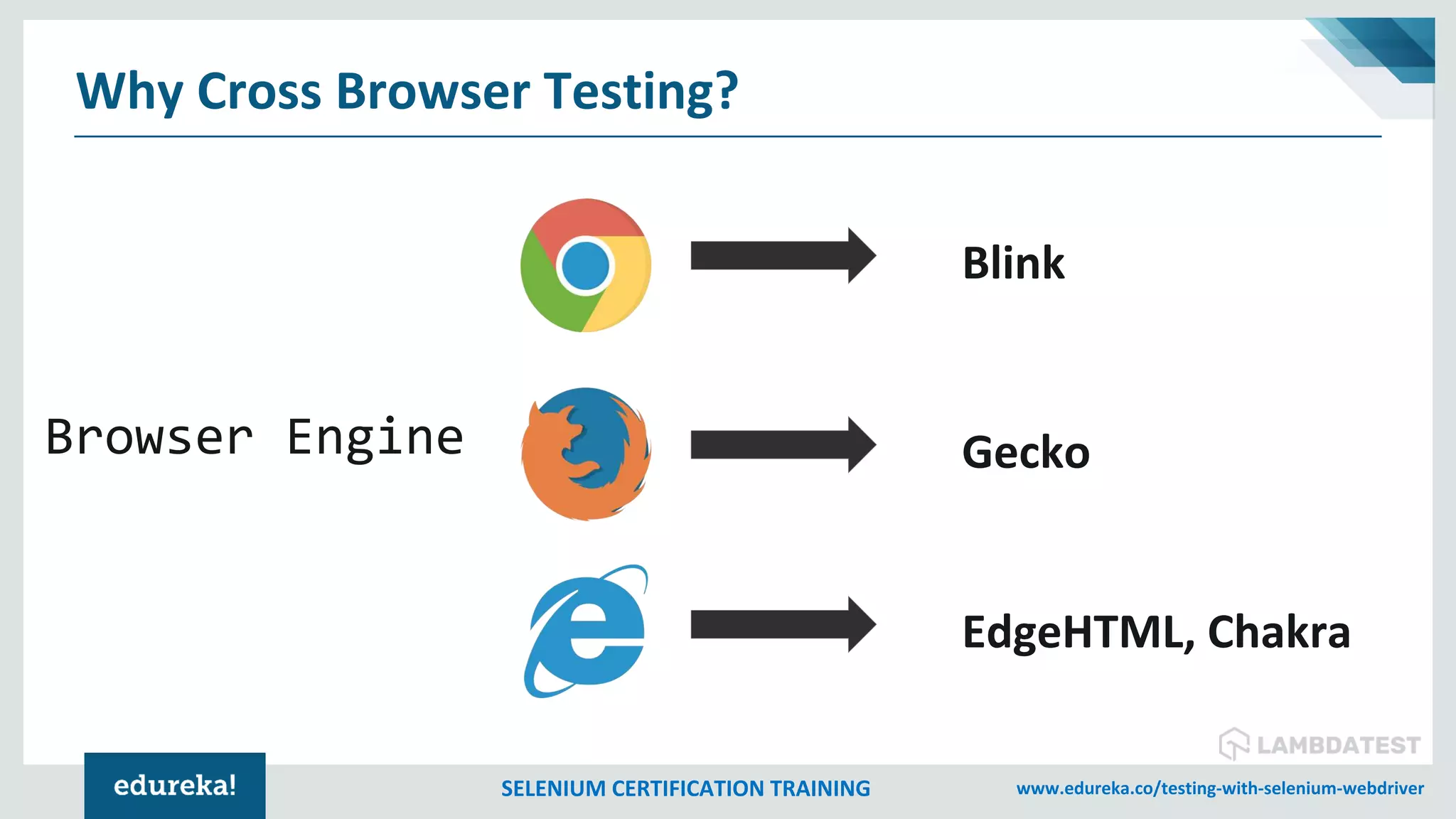 Why Cross Browser Testing?

Browser Engine

Blink

Gecko

EdgeHTML, Chakra

LAMBDATEST

edureka!

SELENIUM CERTIFICATION TRAINING

www.edureka.co/testing-with-selenium-webdriver